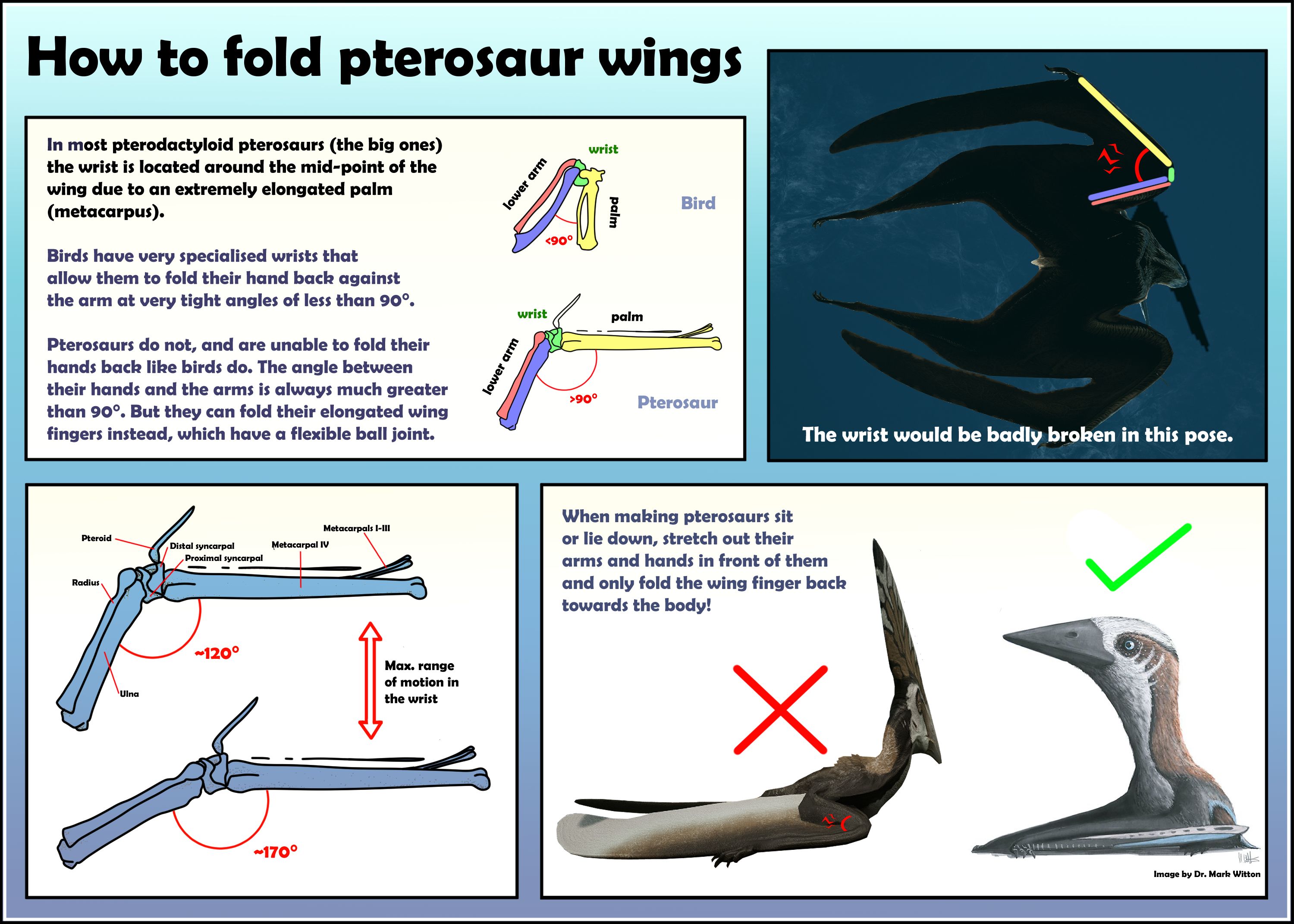 How to fold pterosaur wings

In most pterodactyloid pterosaurs (the big ones) the wrist is located around the mid-point of the wing due to an extremely elongated palm (metacarpus).

Birds have very specialised wrists that allow them to fold their hand back against the arm at very tight angles of less than 90°.

Pterosaurs do not, and are unable to fold their hands back like birds do. The angle between their hands and the arms is always much greater than 90°. But they can fold their elongated wing fingers instead, which have a flexible ball joint.

wrist
lower arm
palm
<90°
Bird

wrist
palm
lower arm
>90°
Pterosaur

The wrist would be badly broken in this pose.

Pteroid
Distal syncarpal
Proximal syncarpal
Metacarpal IV
Metacarpals I-III
Radius
Ulna
~120°
Max. range of motion in the wrist
~170°

When making pterosaurs sit or lie down, stretch out their arms and hands in front of them and only fold the wing finger back towards the body!

Image by Dr. Mark Witton